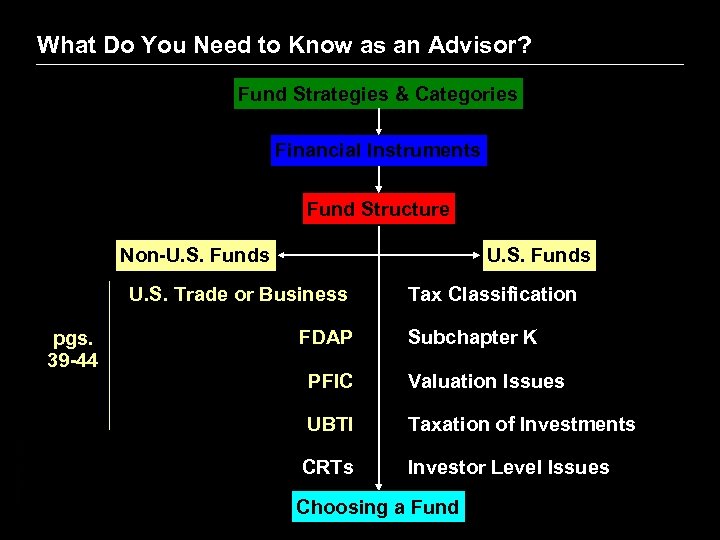 What Do You Need to Know as an Advisor?

Fund Strategies & Categories

Financial Instruments

Fund Structure

Non-U.S. Funds

U.S. Funds

pgs. 39-44

U.S. Trade or Business

FDAP

PFIC

UBTI

CRTs

Tax Classification

Subchapter K

Valuation Issues

Taxation of Investments

Investor Level Issues

Choosing a Fund